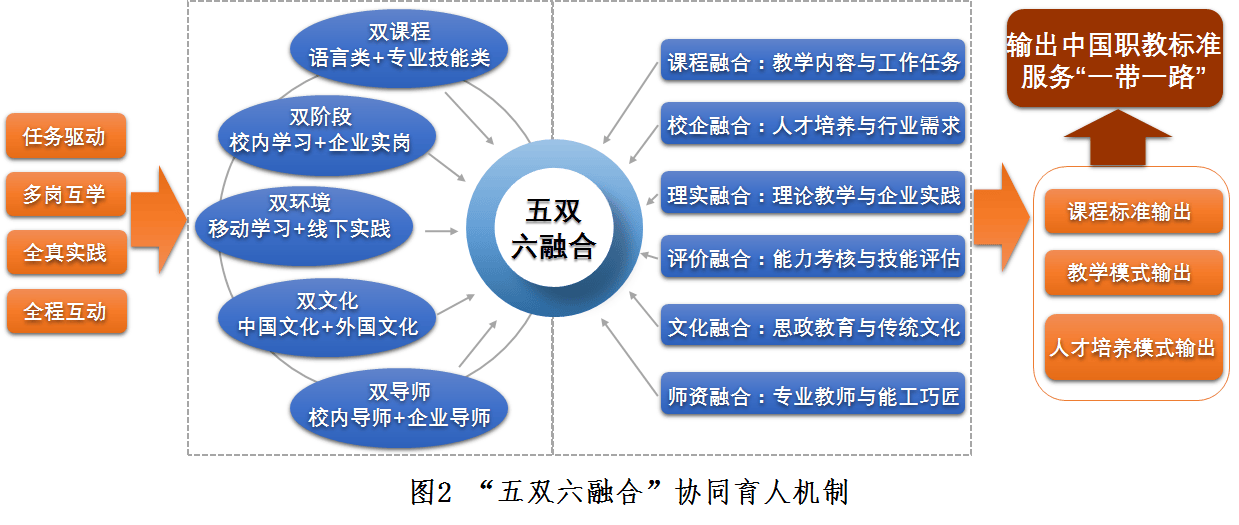 任务驱动

多岗互学

全真实践

全程互动

双课程
语言类+专业技能类

双阶段
校内学习+企业实岗

双环境
移动学习+线下实践

双文化
中国文化+外国文化

双导师
校内导师+企业导师

五双
六融合

课程融合：教学内容与工作任务

校企融合：人才培养与行业需求

理实融合：理论教学与企业实践

评价融合：能力考核与技能评估

文化融合：思政教育与传统文化

师资融合：专业教师与能工巧匠

输出中国职教标准
服务“一带一路”

课程标准输出

教学模式输出

人才培养模式输出

图2 “五双六融合”协同育人机制